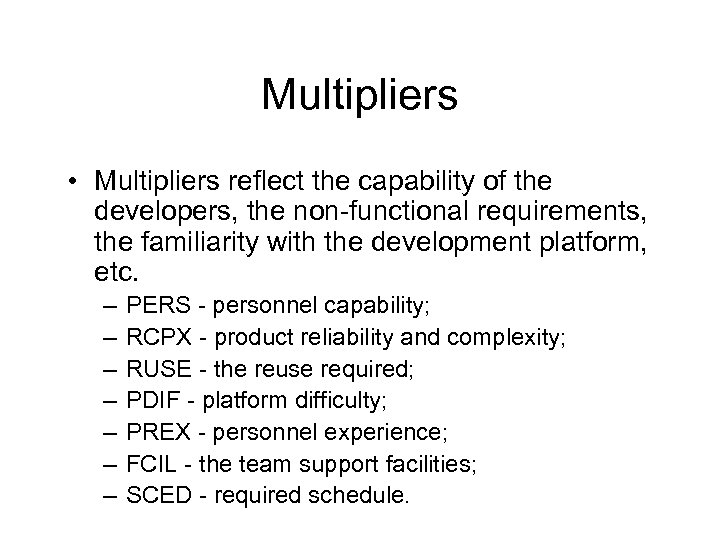 Multipliers

• Multipliers reflect the capability of the developers, the non-functional requirements, the familiarity with the development platform, etc.
– PERS - personnel capability;
– RCPX - product reliability and complexity;
– RUSE - the reuse required;
– PDIF - platform difficulty;
– PREX - personnel experience;
– FCIL - the team support facilities;
– SCED - required schedule.